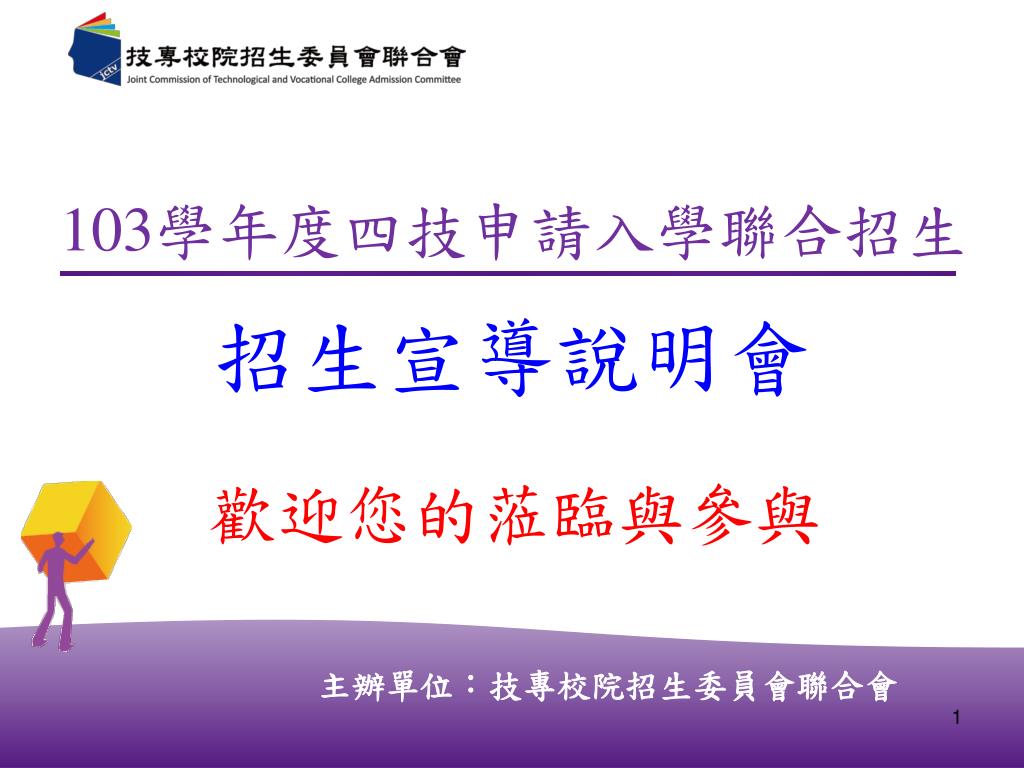 jctv
技專校院招生委員會聯合會
Joint Commission of Technological and Vocational College Admission Committee

103學年度四技申請入學聯合招生

招生宣導說明會

歡迎您的蒞臨與參與

主辦單位：技專校院招生委員會聯合會

1